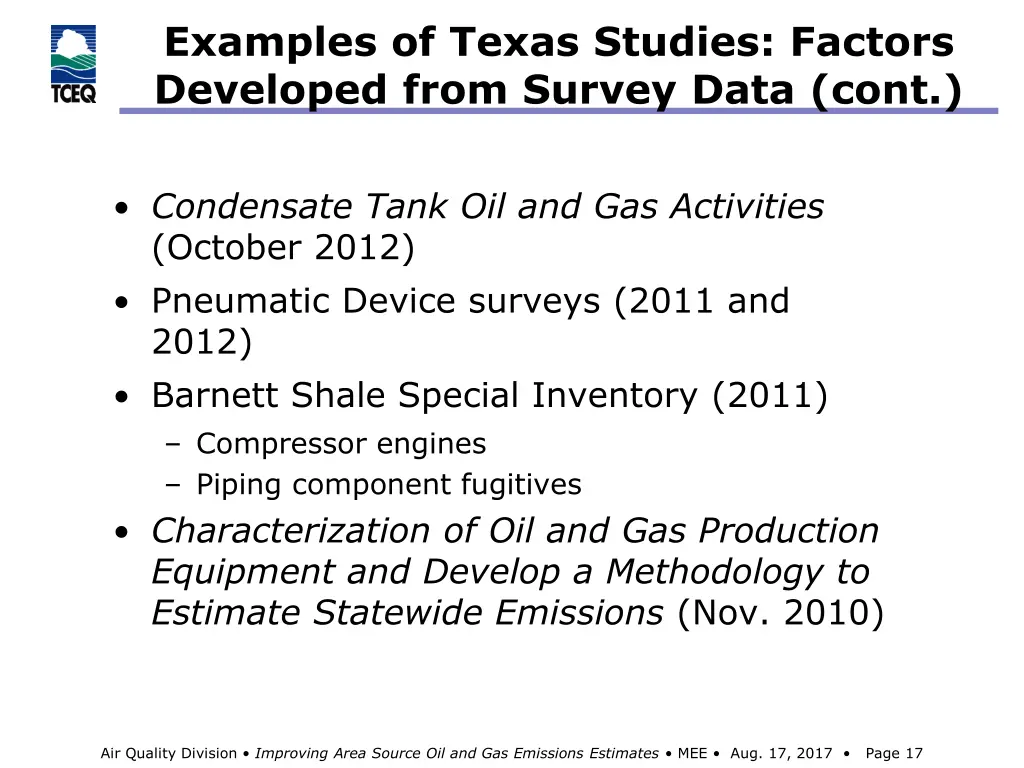 TCEQ

Examples of Texas Studies: Factors Developed from Survey Data (cont.)

• Condensate Tank Oil and Gas Activities (October 2012)
• Pneumatic Device surveys (2011 and 2012)
• Barnett Shale Special Inventory (2011)
– Compressor engines
– Piping component fugitives
• Characterization of Oil and Gas Production Equipment and Develop a Methodology to Estimate Statewide Emissions (Nov. 2010)

Air Quality Division • Improving Area Source Oil and Gas Emissions Estimates • MEE • Aug. 17, 2017 • Page 17